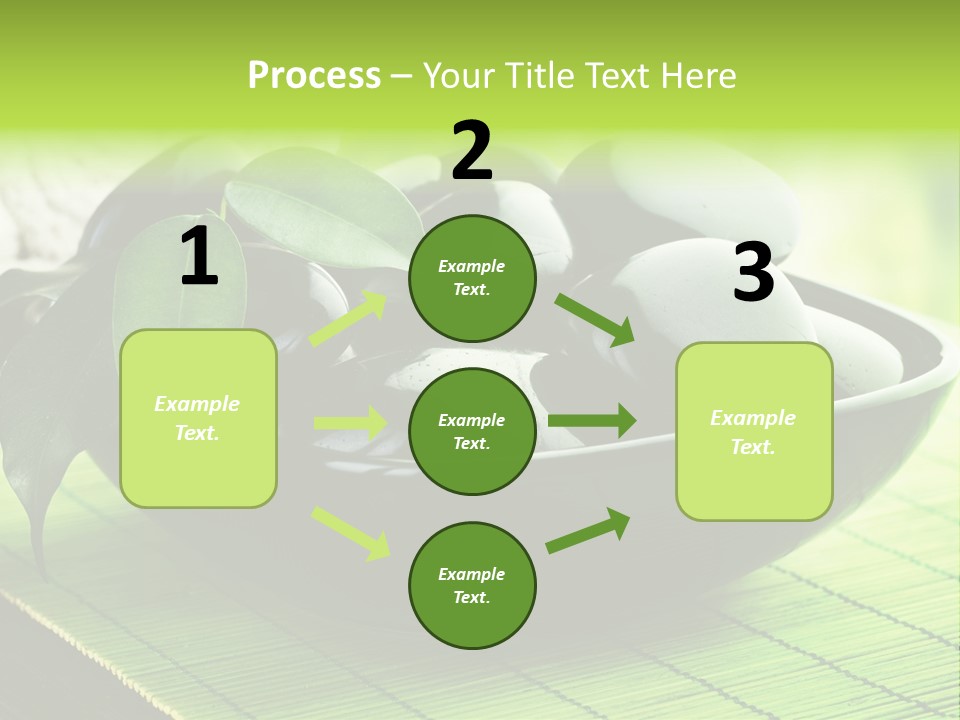 Process – Your Title Text Here

1

Example Text.

2

Example Text.

Example Text.

Example Text.

3

Example Text.